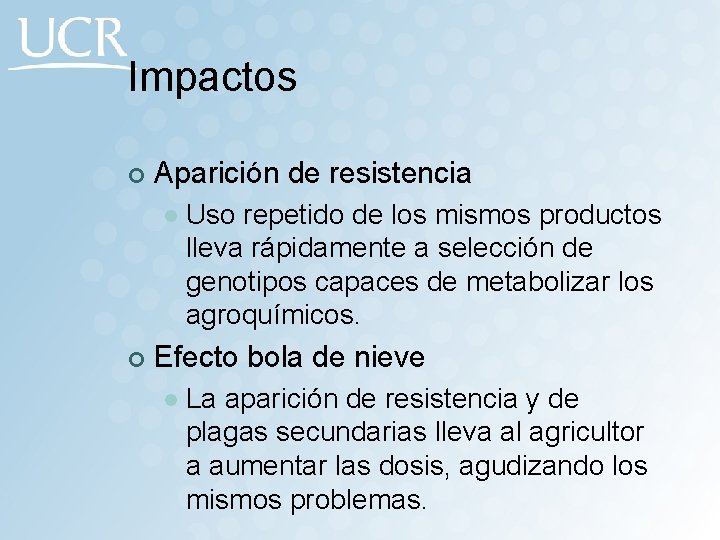 UCR

Impactos

Aparición de resistencia

Uso repetido de los mismos productos lleva rápidamente a selección de genotipos capaces de metabolizar los agroquímicos.

Efecto bola de nieve

La aparición de resistencia y de plagas secundarias lleva al agricultor a aumentar las dosis, agudizando los mismos problemas.